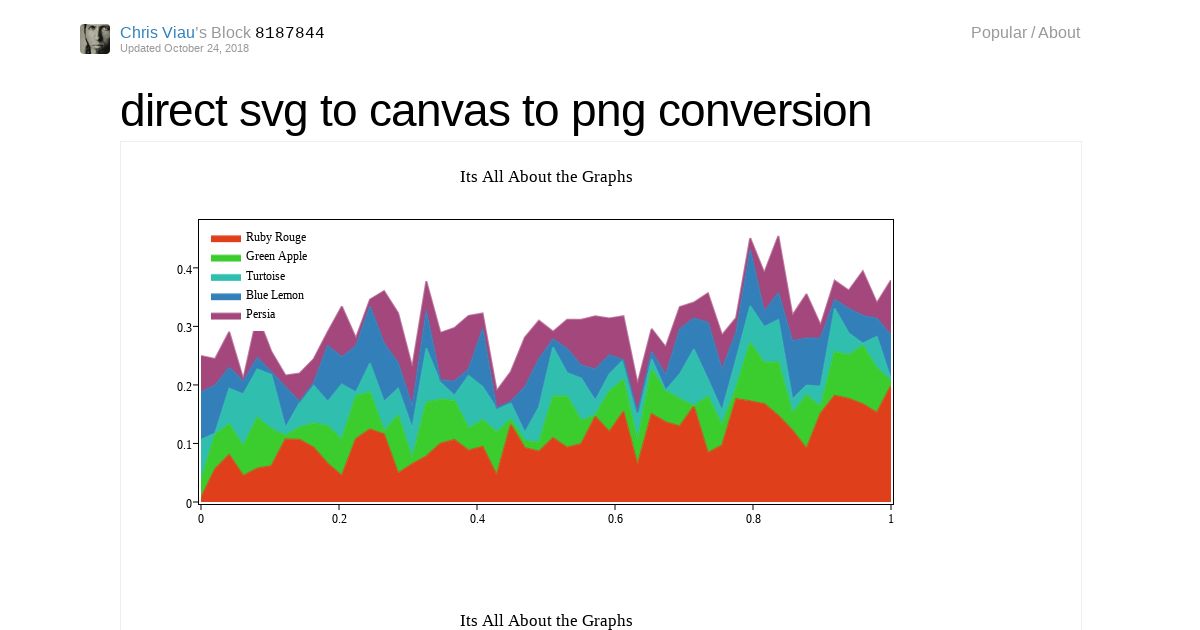 Chris Viau's Block 8187844
Updated October 24, 2018

Popular / About

direct svg to canvas to png conversion

Its All About the Graphs

Ruby Rouge
Green Apple
Turtoise
Blue Lemon
Persia

0.4
0.3
0.2
0.1
0

0
0.2
0.4
0.6
0.8
1

Its All About the Graphs